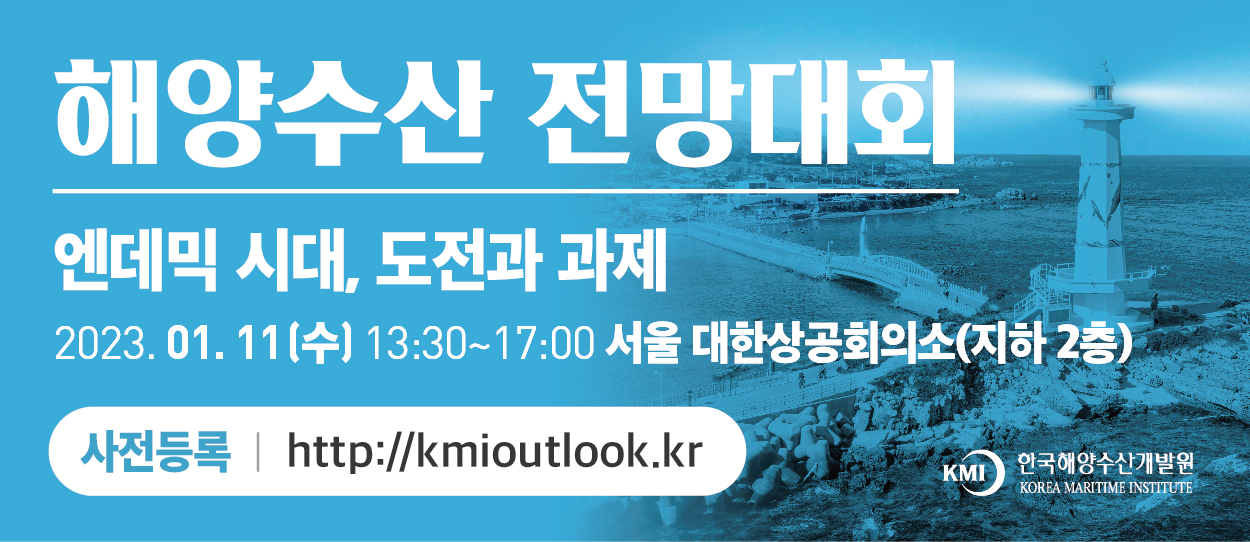 해양수산 전망대회

엔데믹 시대, 도전과 과제

2023. 01. 11 (수) 13:30~17:00 서울 대한상공회의소(지하 2층)

사전등록 | http://kmioutlook.kr

KMI 한국해양수산개발원 KOREA MARITIME INSTITUTE